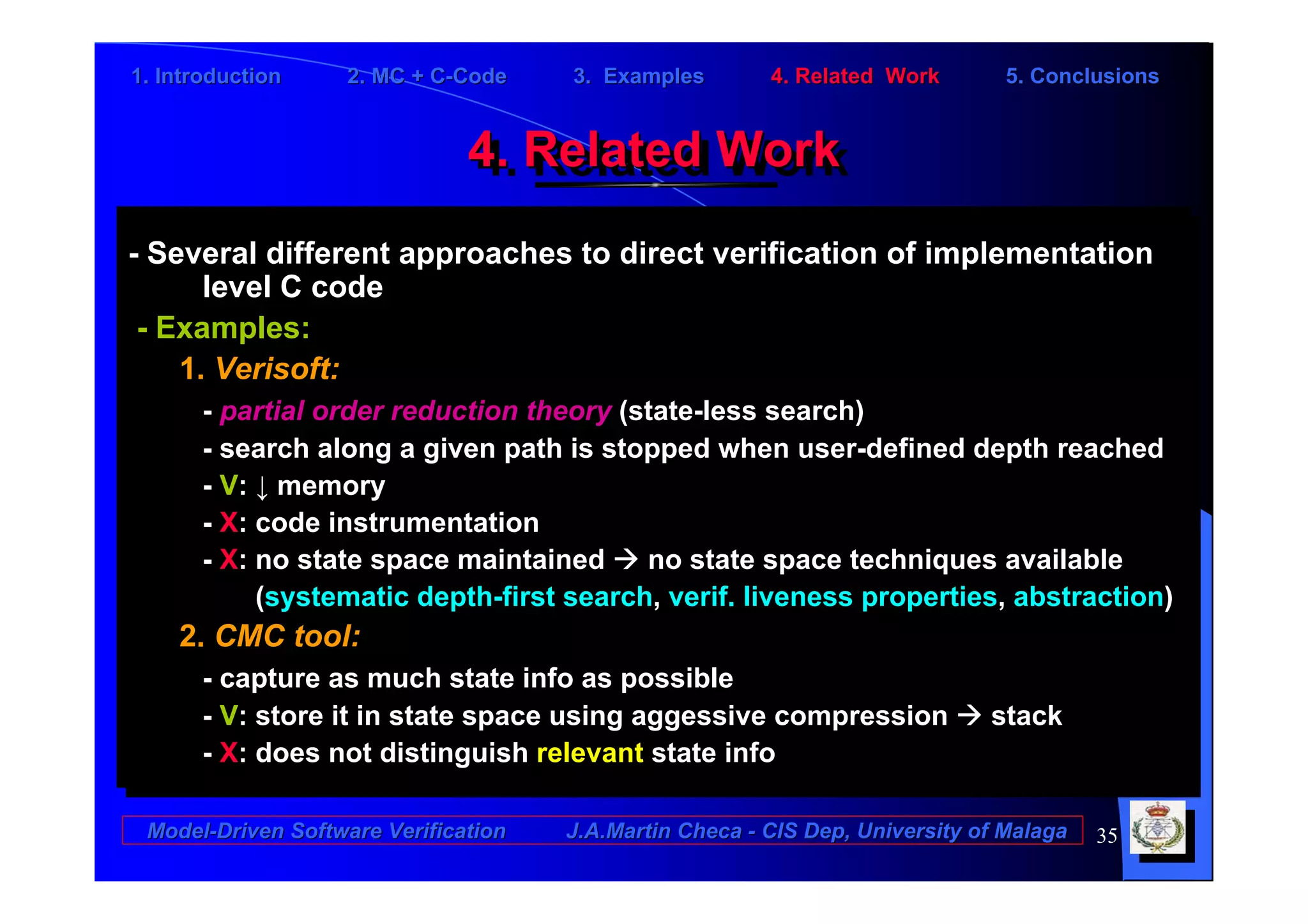 1. Introduction 2. MC + C-Code 3. Examples 4. Related Work 5. Conclusions

4. Related Work

- Several different approaches to direct verification of implementation level C code

- Examples:

1. Verisoft:

- partial order reduction theory (state-less search)

- search along a given path is stopped when user-defined depth reached

- V: ↓ memory

- X: code instrumentation

- X: no state space maintained → no state space techniques available (systematic depth-first search, verif. liveness properties, abstraction)

2. CMC tool:

- capture as much state info as possible

- V: store it in state space using aggessive compression → stack

- X: does not distinguish relevant state info

Model-Driven Software Verification J.A.Martin Checa - CIS Dep, University of Malaga 35